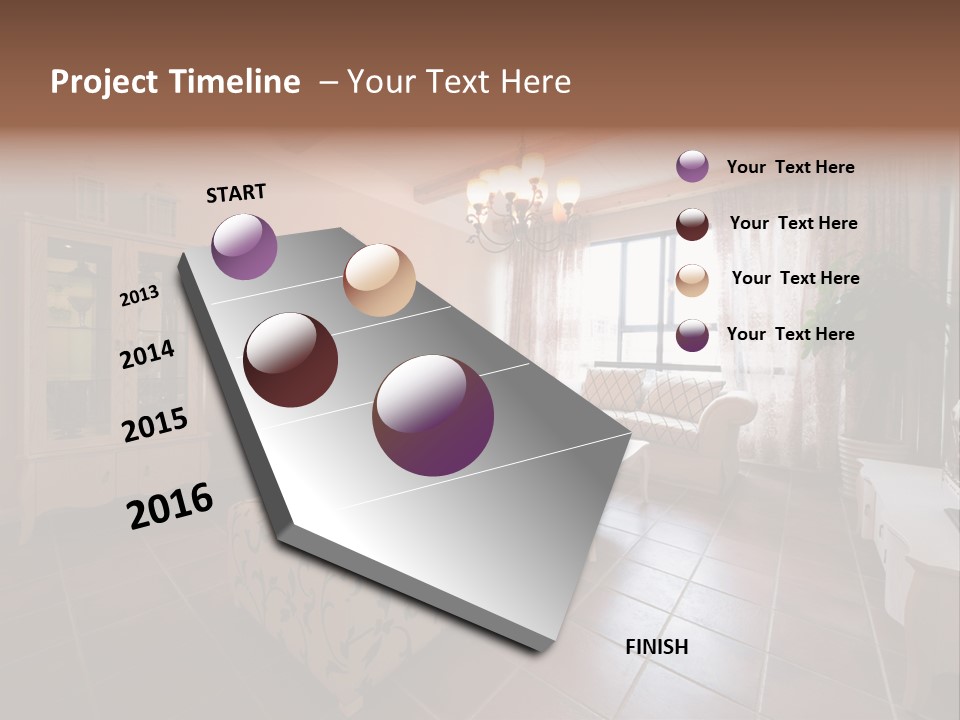 Project Timeline – Your Text Here

START

2013

2014

2015

2016

FINISH

Your Text Here

Your Text Here

Your Text Here

Your Text Here